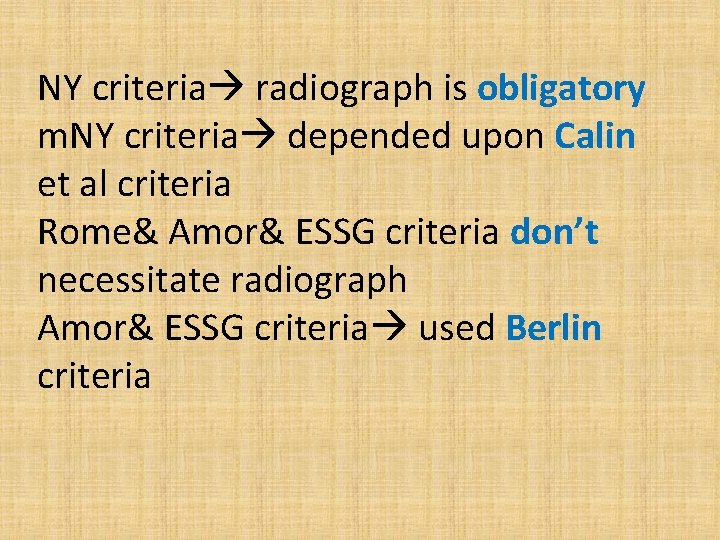 NY criteria→ radiograph is obligatory
mNY criteria→ depended upon Calin et al criteria
Rome& Amor& ESSG criteria don't necessitate radiograph
Amor& ESSG criteria→ used Berlin criteria